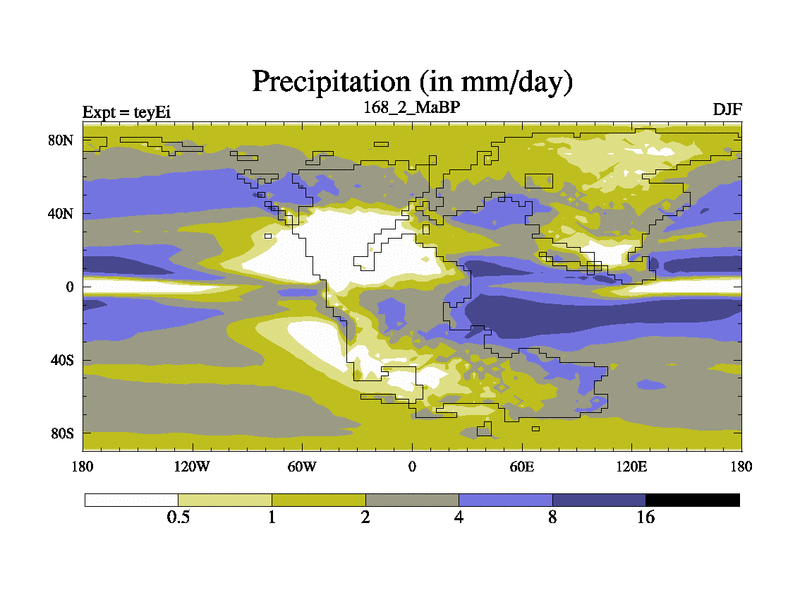 Precipitation (in mm/day)

Expt = teyEi

168_2_MaBP

DJF

80N
40N
0
40S
80S

180
120W
60W
0
60E
120E
180

0.5
1
2
4
8
16